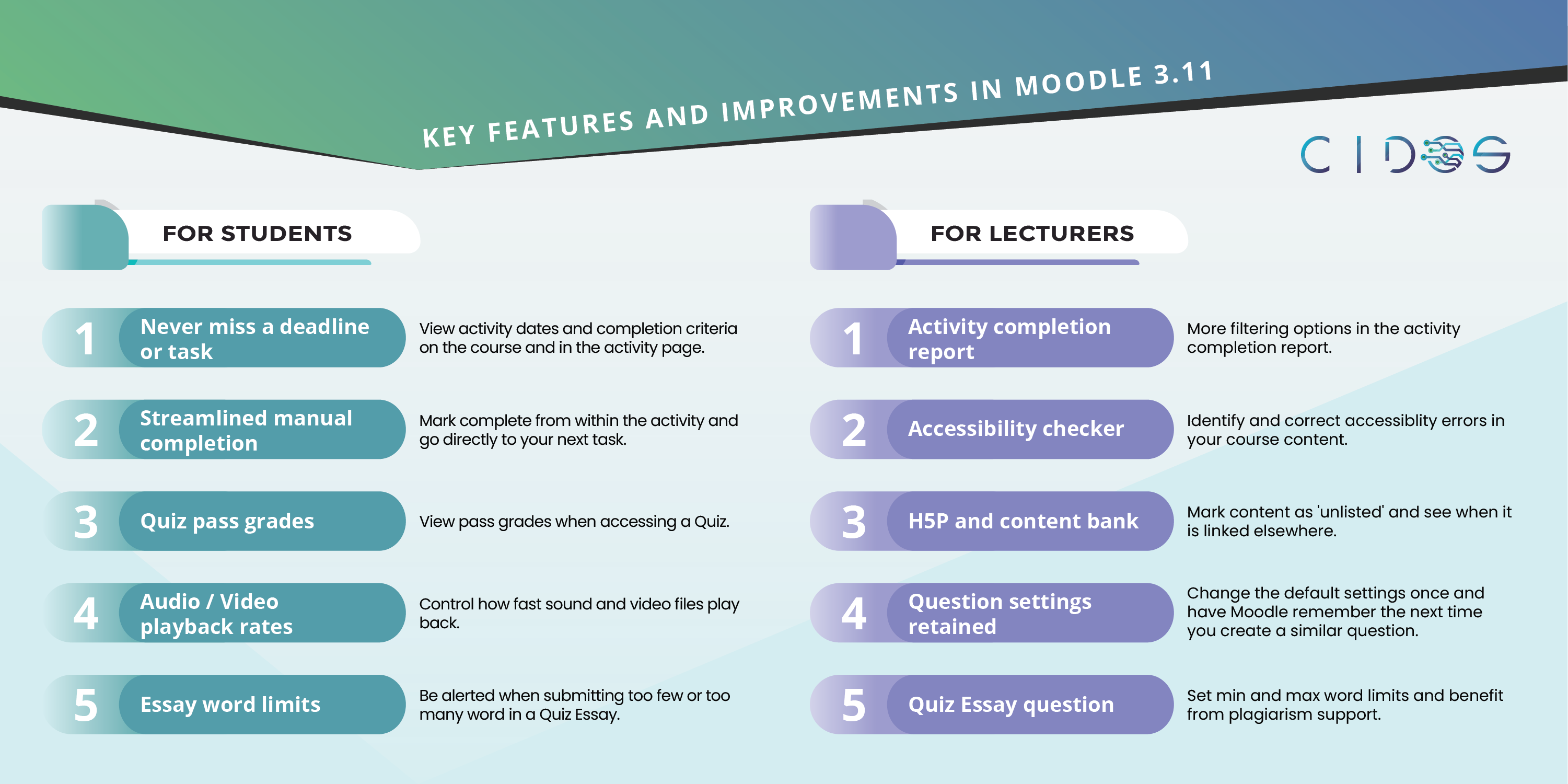 KEY FEATURES AND IMPROVEMENTS IN MOODLE 3.11

CIDOS

FOR STUDENTS

1 Never miss a deadline or task

View activity dates and completion criteria on the course and in the activity page.

2 Streamlined manual completion

Mark complete from within the activity and go directly to your next task.

3 Quiz pass grades

View pass grades when accessing a Quiz.

4 Audio / Video playback rates

Control how fast sound and video files play back.

5 Essay word limits

Be alerted when submitting too few or too many word in a Quiz Essay.

FOR LECTURERS

1 Activity completion report

More filtering options in the activity completion report.

2 Accessibility checker

Identify and correct accessiblity errors in your course content.

3 H5P and content bank

Mark content as 'unlisted' and see when it is linked elsewhere.

4 Question settings retained

Change the default settings once and have Moodle remember the next time you create a similar question.

5 Quiz Essay question

Set min and max word limits and benefit from plagiarism support.